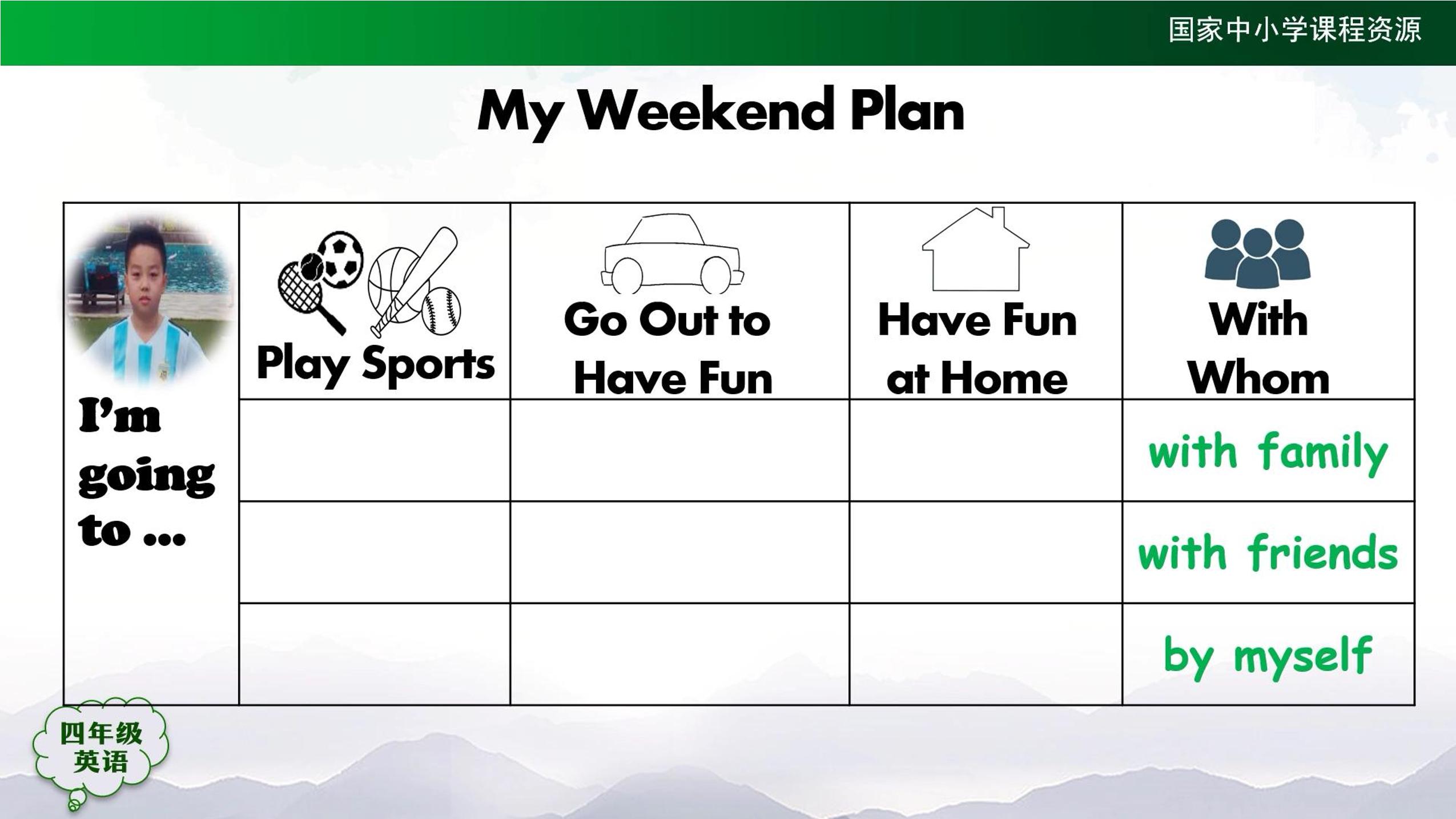 国家中小学课程资源

My Weekend Plan

| I'm going to ... | Play Sports | Go Out to Have Fun | Have Fun at Home | With Whom |
|---|---|---|---|---|
| | | | | with family |
| | | | | with friends |
| | | | | by myself |

四年级
英语